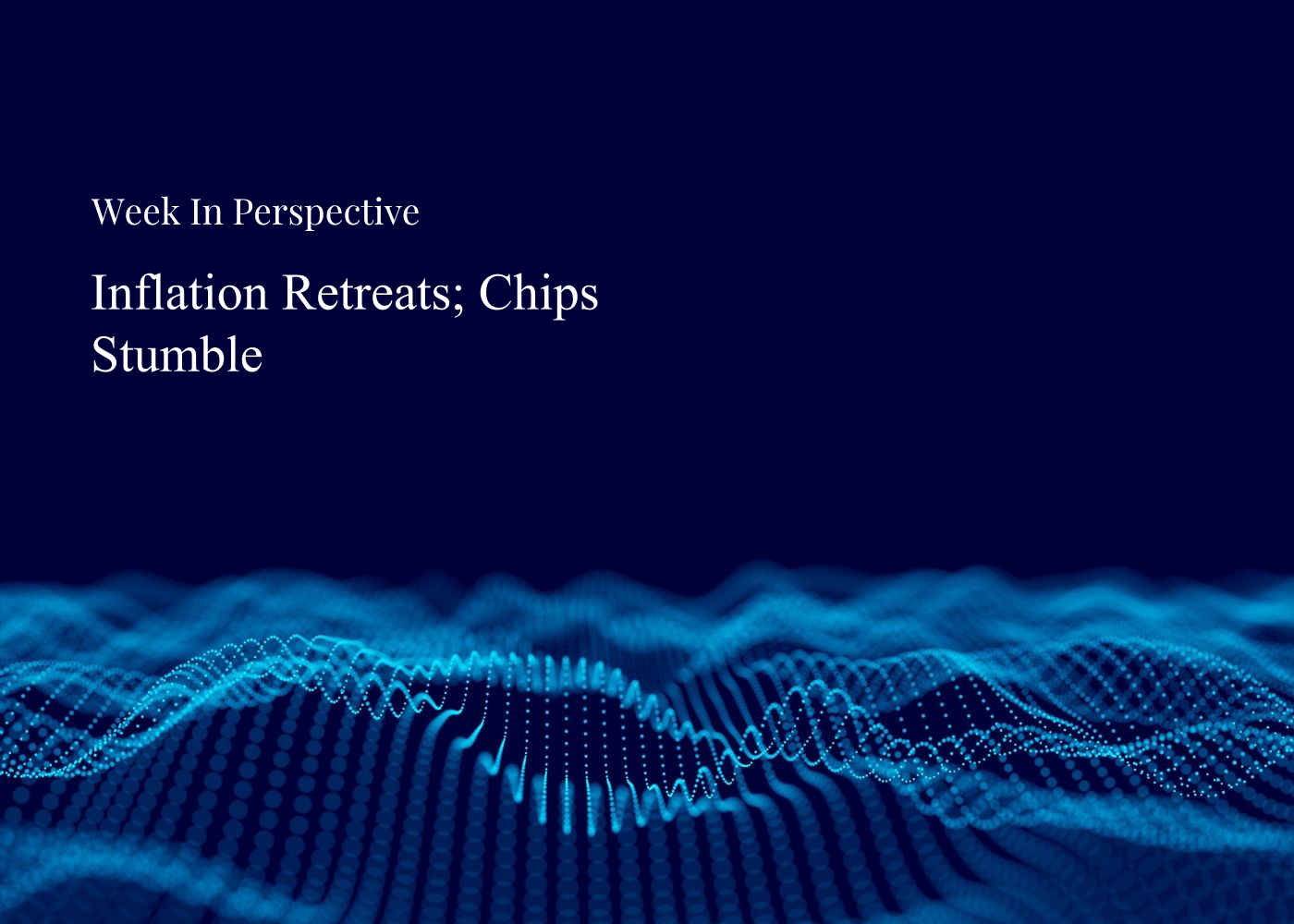 Week In Perspective

Inflation Retreats; Chips Stumble